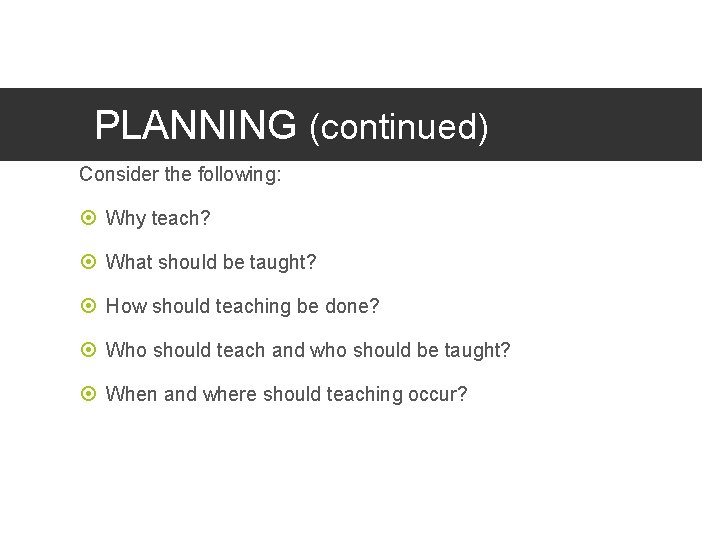 PLANNING (continued)

Consider the following:

Why teach?

What should be taught?

How should teaching be done?

Who should teach and who should be taught?

When and where should teaching occur?